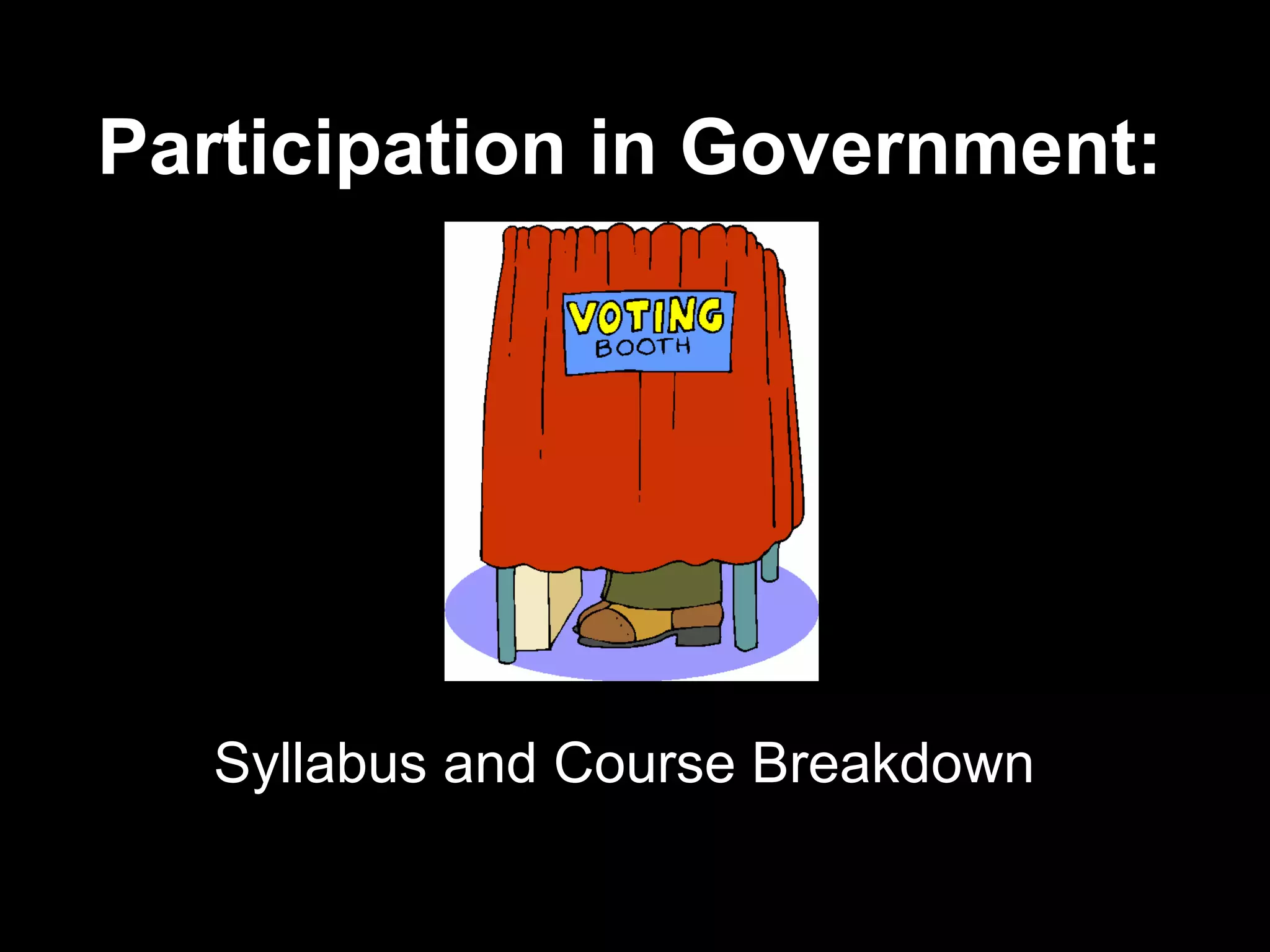 Participation in Government:

VOTING
BOOTH

Syllabus and Course Breakdown